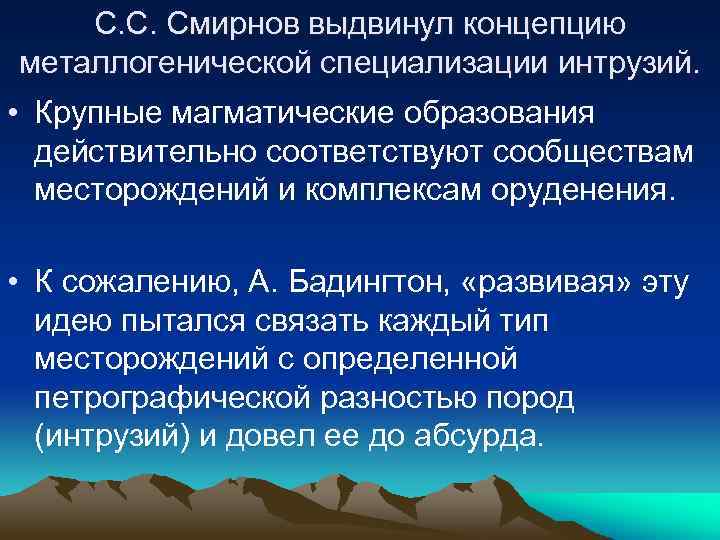 С.С. Смирнов выдвинул концепцию металлогенической специализации интрузий.

• Крупные магматические образования действительно соответствуют сообществам месторождений и комплексам оруденения.

• К сожалению, А. Бадингтон, «развивая» эту идею пытался связать каждый тип месторождений с определенной петрографической разностью пород (интрузий) и довел ее до абсурда.